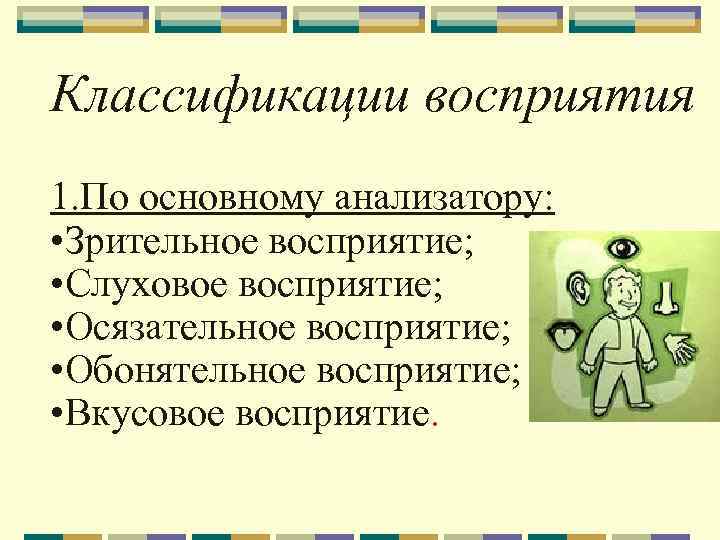 Классификации восприятия

1.По основному анализатору:
•Зрительное восприятие;
•Слуховое восприятие;
•Осязательное восприятие;
•Обонятельное восприятие;
•Вкусовое восприятие.